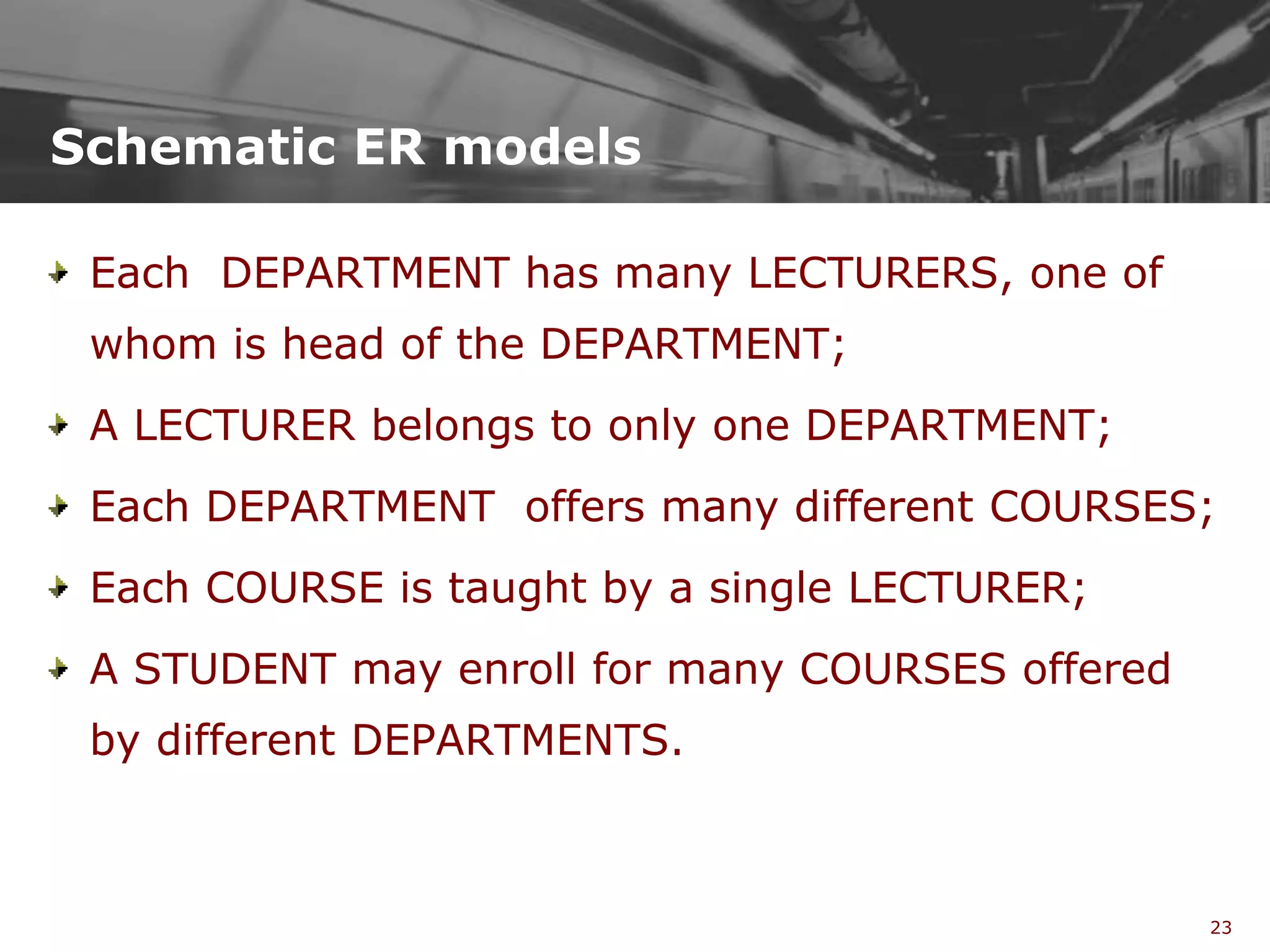 Schematic ER models

Each DEPARTMENT has many LECTURERS, one of whom is head of the DEPARTMENT;

A LECTURER belongs to only one DEPARTMENT;

Each DEPARTMENT offers many different COURSES;

Each COURSE is taught by a single LECTURER;

A STUDENT may enroll for many COURSES offered by different DEPARTMENTS.

23